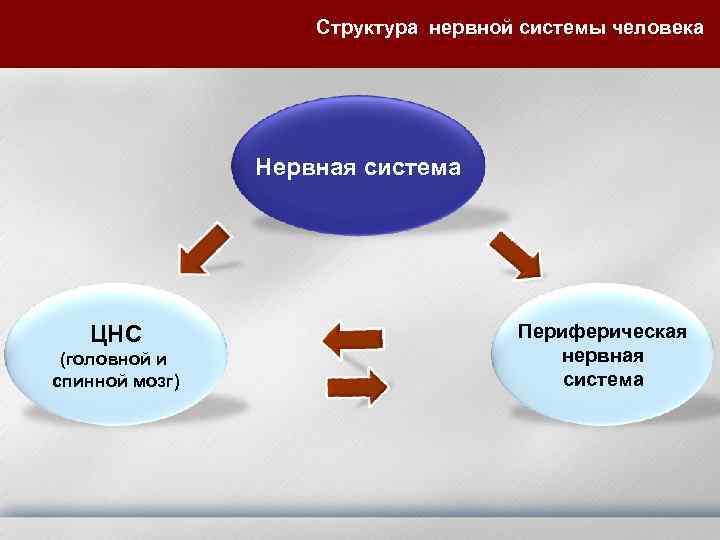 Структура нервной системы человека

Нервная система

ЦНС
(головной и спинной мозг)

Периферическая нервная система